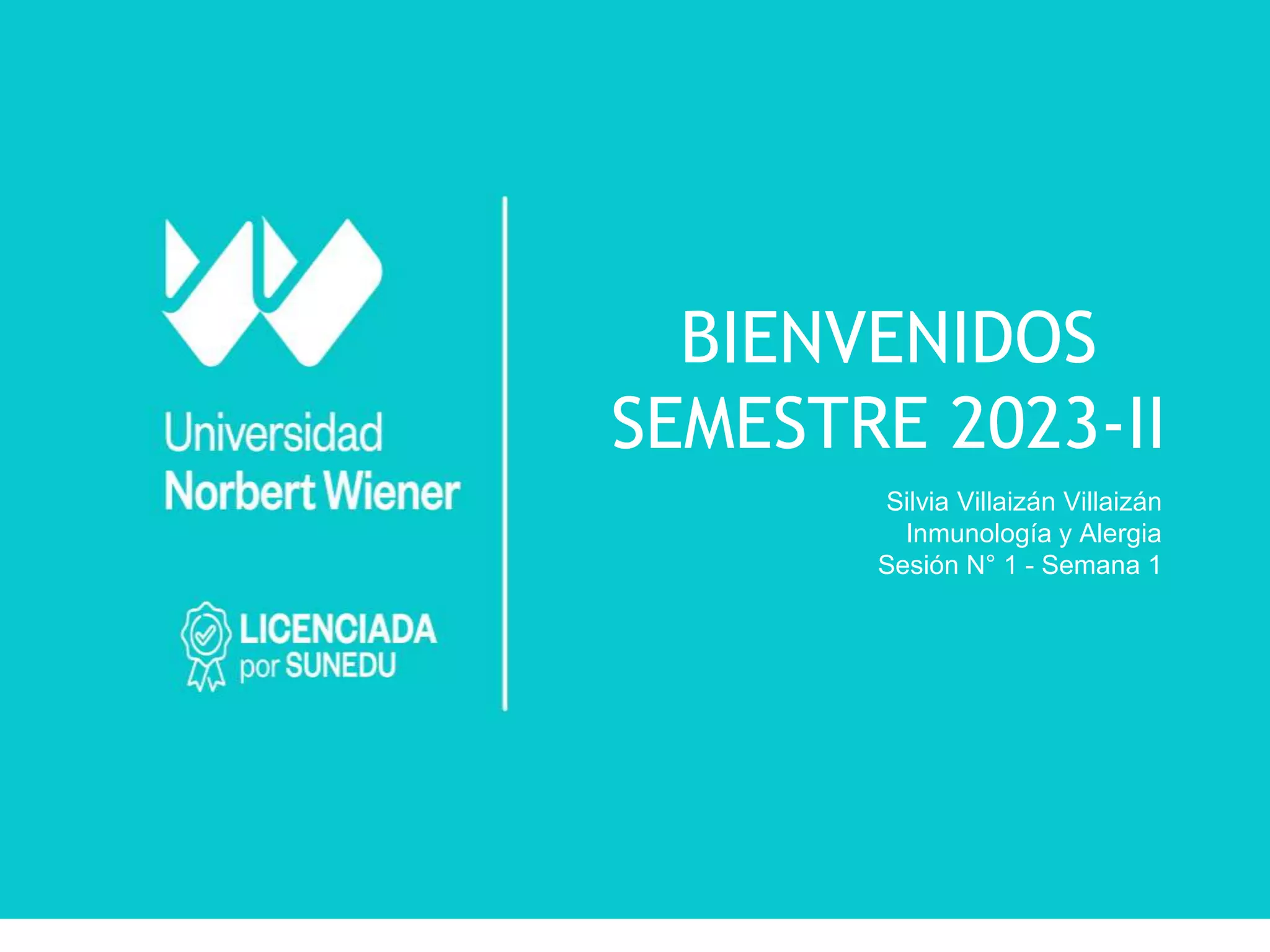 Universidad
Norbert Wiener

LICENCIADA
por SUNEDU

BIENVENIDOS
SEMESTRE 2023-II

Silvia Villaizán Villaizán
Inmunología y Alergia
Sesión N° 1 - Semana 1